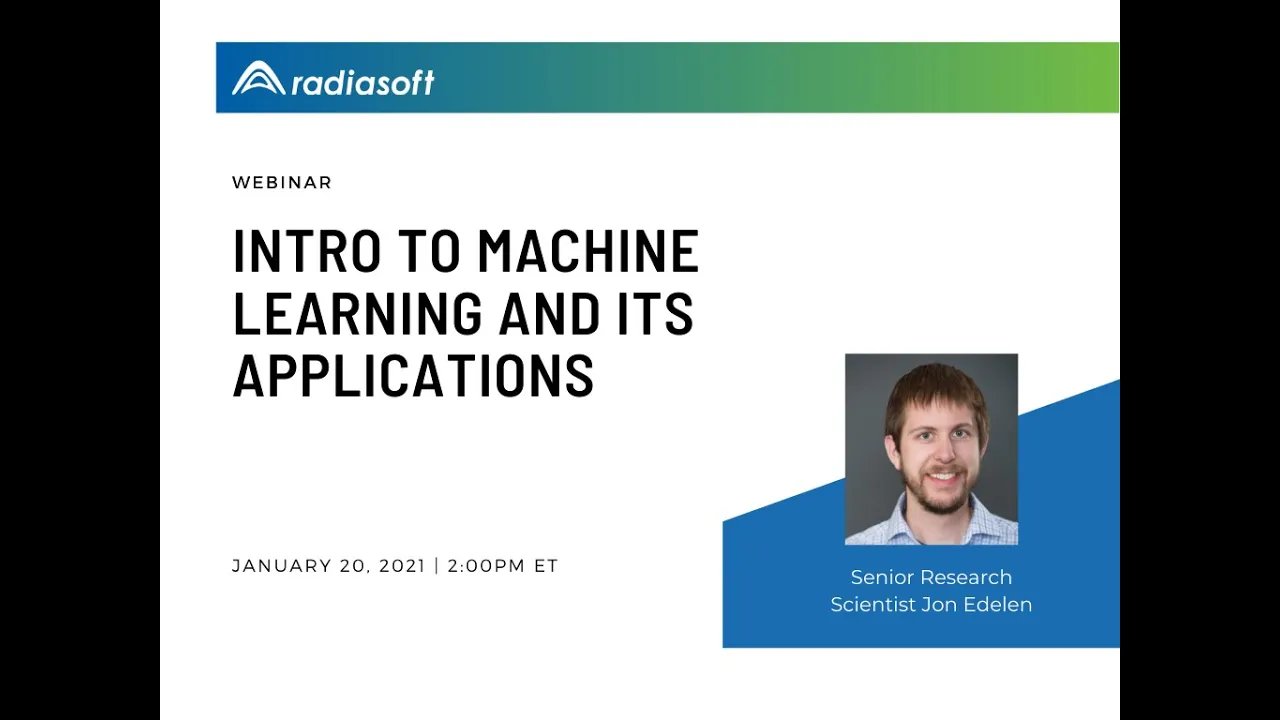 radiasoft

WEBINAR

INTRO TO MACHINE LEARNING AND ITS APPLICATIONS

JANUARY 20, 2021 | 2:00PM ET

Senior Research Scientist Jon Edelen